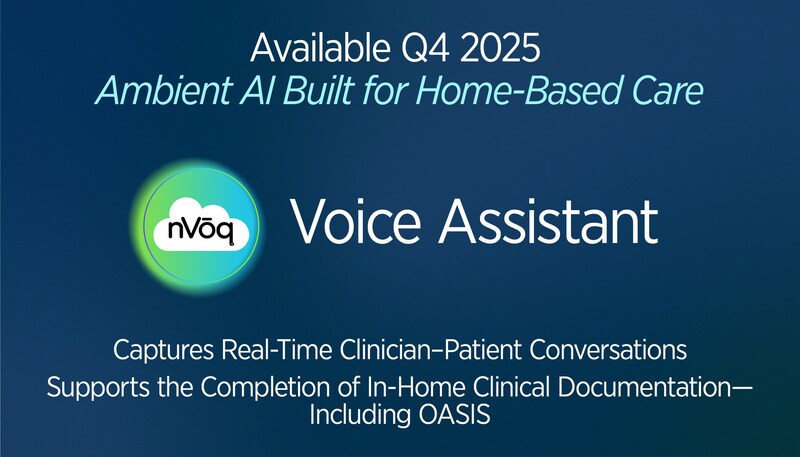 Available Q4 2025
Ambient AI Built for Home-Based Care

nVōq

Voice Assistant

Captures Real-Time Clinician–Patient Conversations
Supports the Completion of In-Home Clinical Documentation—Including OASIS